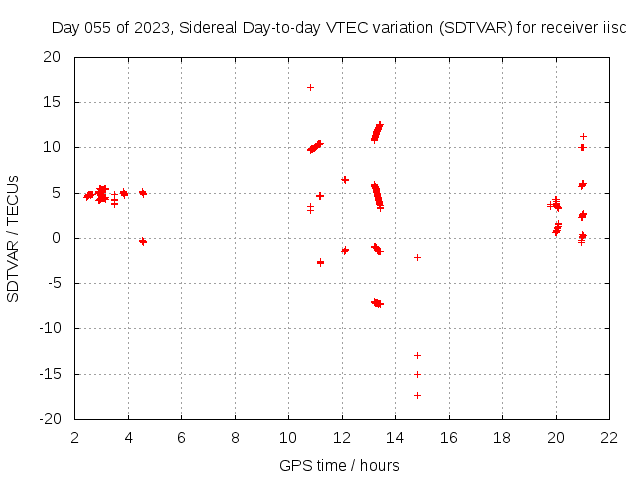 Day 055 of 2023, Sidereal Day-to-day VTEC variation (SDTVAR) for receiver iisc

SDTVAR / TECUs

20
15
10
5
0
-5
-10
-15
-20

2 4 6 8 10 12 14 16 18 20 22

GPS time / hours